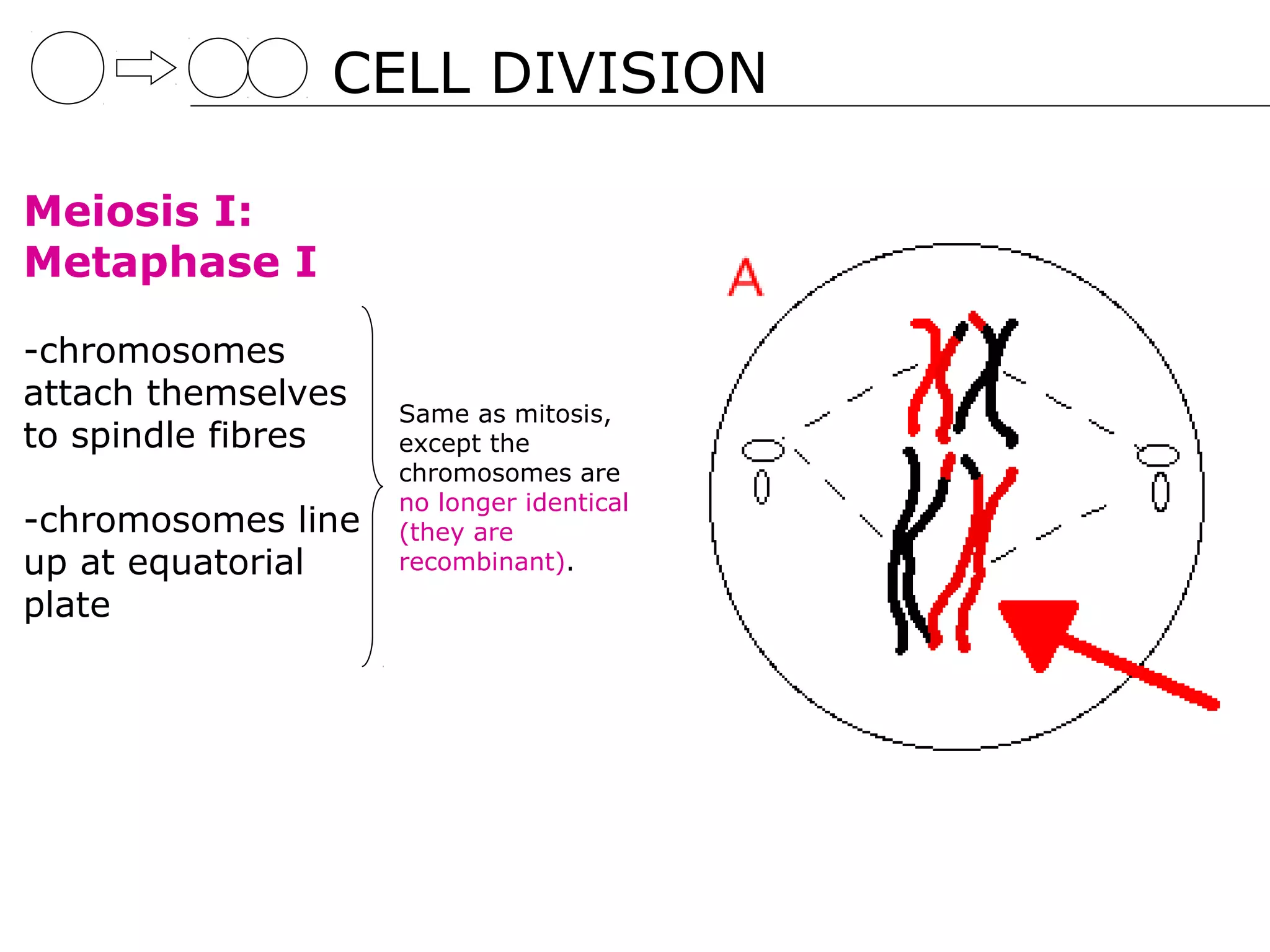 CELL DIVISION

Meiosis I:
Metaphase I

-chromosomes attach themselves to spindle fibres

-chromosomes line up at equatorial plate

Same as mitosis, except the chromosomes are no longer identical (they are recombinant).

A